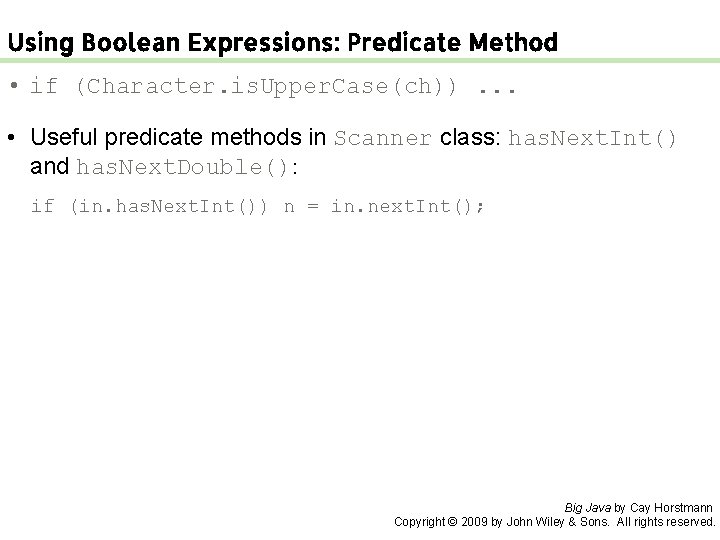 Using Boolean Expressions: Predicate Method

• if (Character.isUpperCase(ch)) ...

• Useful predicate methods in Scanner class: hasNextInt() and hasNextDouble():

if (in.hasNextInt()) n = in.nextInt();

Big Java by Cay Horstmann
Copyright © 2009 by John Wiley & Sons. All rights reserved.